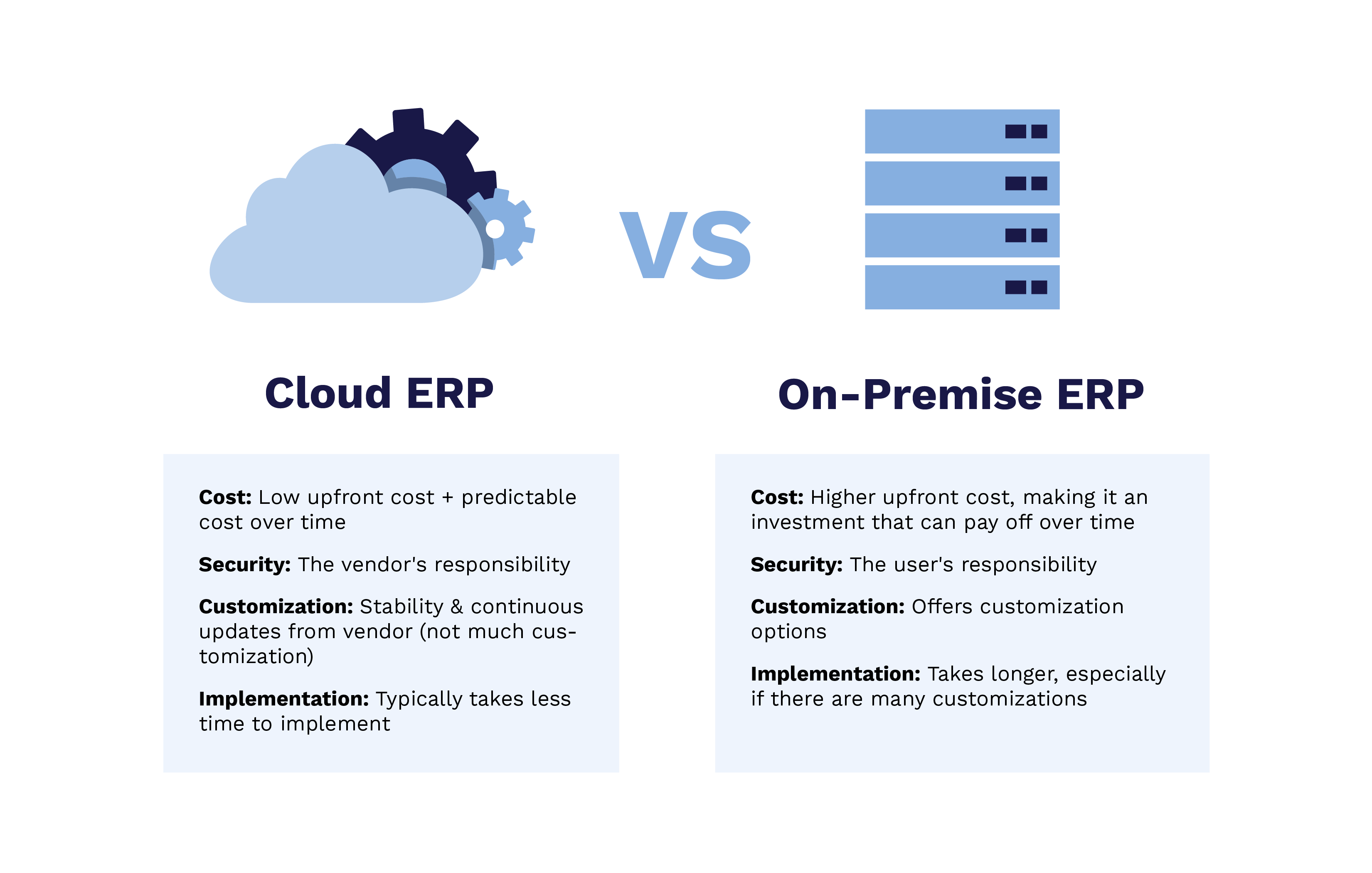 VS

Cloud ERP

Cost: Low upfront cost + predictable cost over time

Security: The vendor's responsibility

Customization: Stability & continuous updates from vendor (not much customization)

Implementation: Typically takes less time to implement

On-Premise ERP

Cost: Higher upfront cost, making it an investment that can pay off over time

Security: The user's responsibility

Customization: Offers customization options

Implementation: Takes longer, especially if there are many customizations